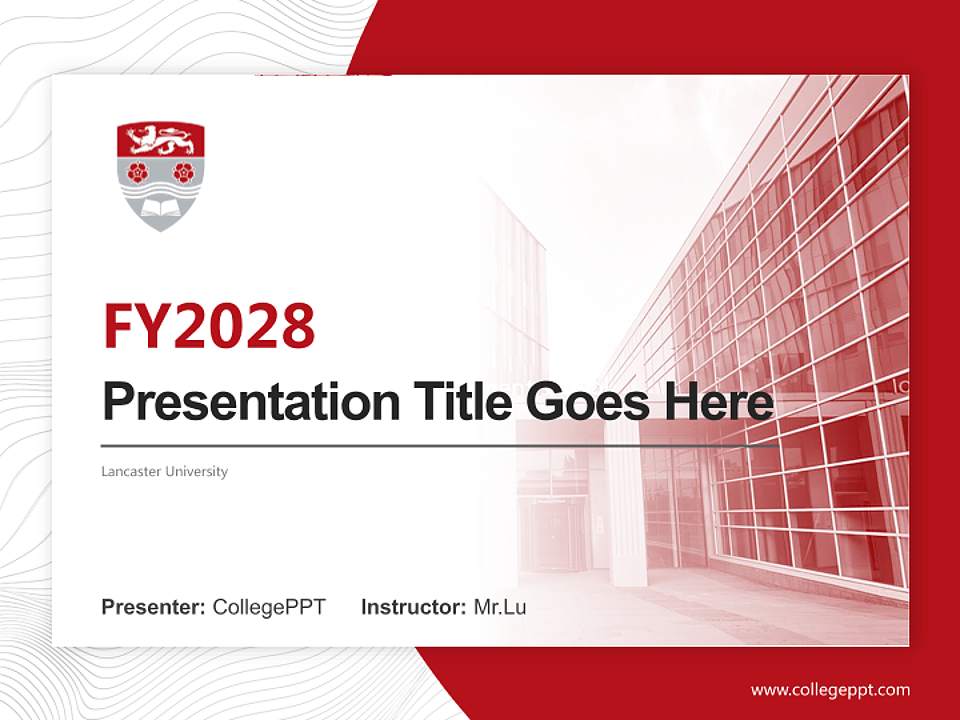 FY2028

Presentation Title Goes Here

Lancaster University

Presenter: CollegePPT Instructor: Mr.Lu

www.collegeppt.com